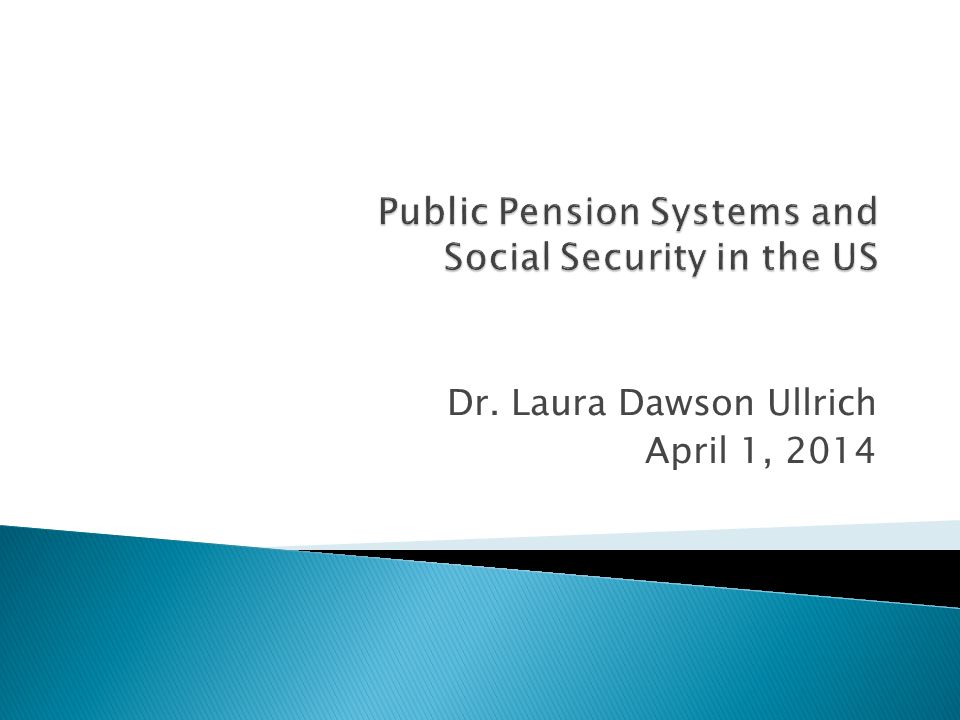 Public Pension Systems and Social Security in the US

Dr. Laura Dawson Ullrich
April 1, 2014